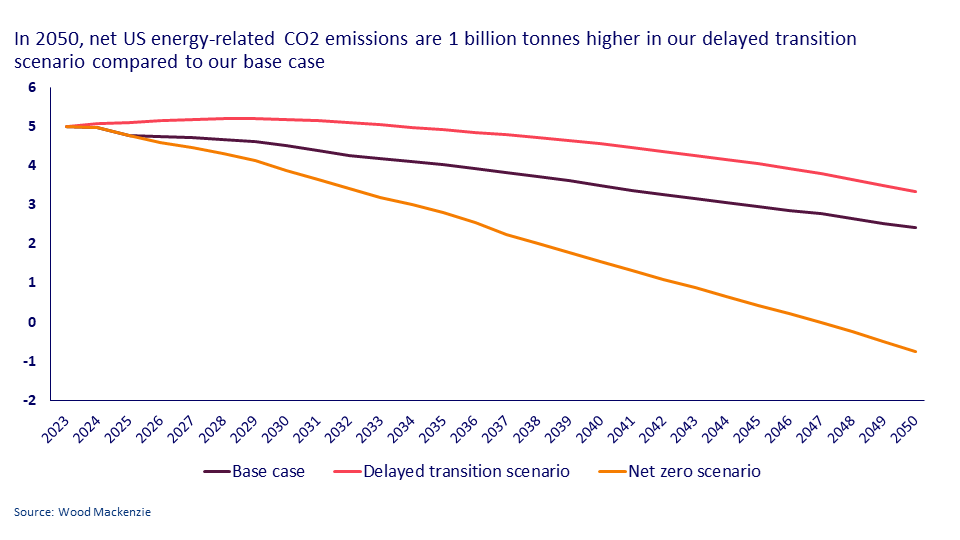 In 2050, net US energy-related CO2 emissions are 1 billion tonnes higher in our delayed transition scenario compared to our base case

6
5
4
3
2
1
0
-1
-2

2023 2024 2025 2026 2027 2028 2029 2030 2031 2032 2033 2034 2035 2036 2037 2038 2039 2040 2041 2042 2043 2044 2045 2046 2047 2048 2049 2050

Base case
Delayed transition scenario
Net zero scenario

Source: Wood Mackenzie